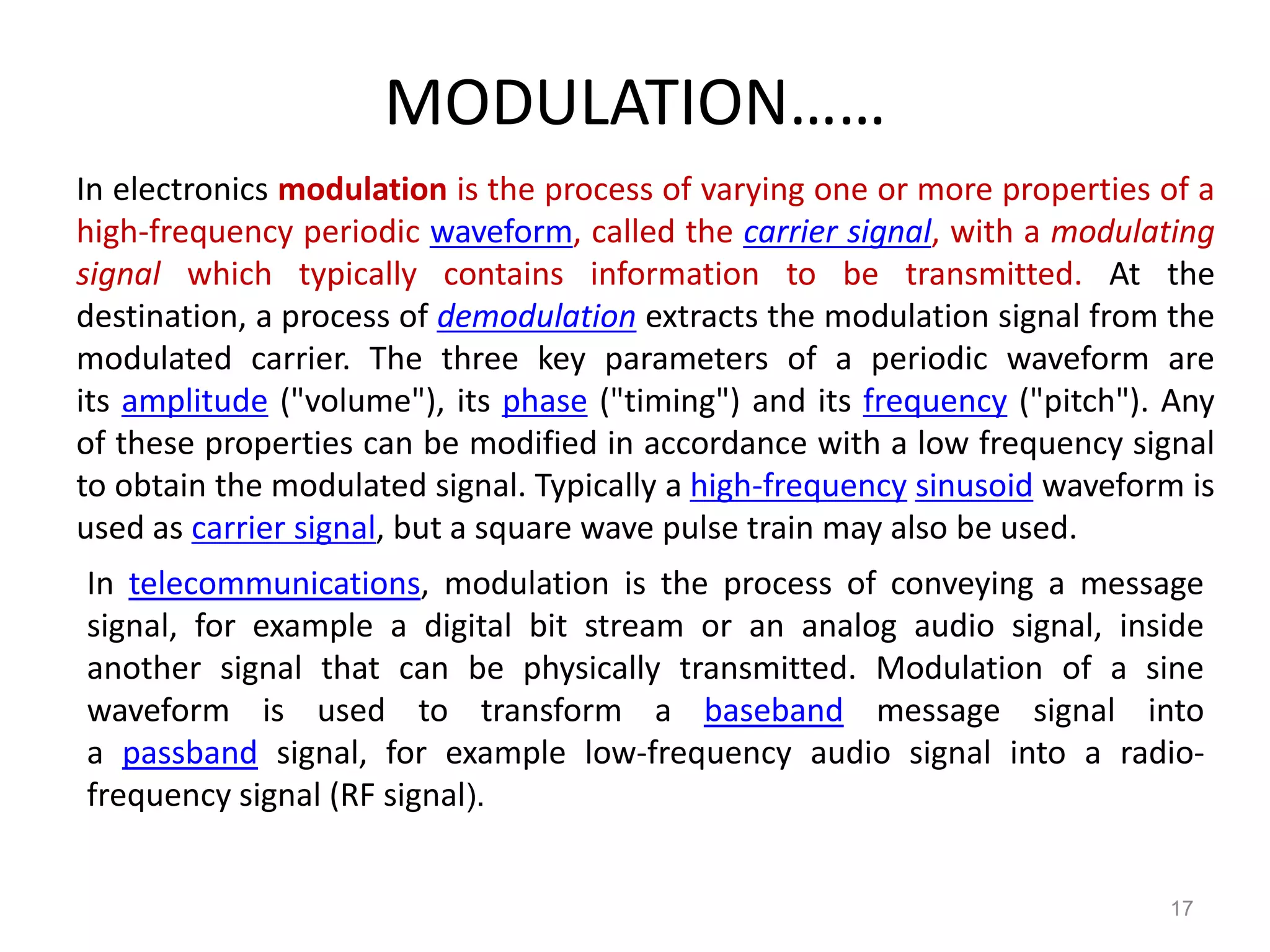 MODULATION……

In electronics modulation is the process of varying one or more properties of a high-frequency periodic waveform, called the carrier signal, with a modulating signal which typically contains information to be transmitted. At the destination, a process of demodulation extracts the modulation signal from the modulated carrier. The three key parameters of a periodic waveform are its amplitude ("volume"), its phase ("timing") and its frequency ("pitch"). Any of these properties can be modified in accordance with a low frequency signal to obtain the modulated signal. Typically a high-frequency sinusoid waveform is used as carrier signal, but a square wave pulse train may also be used.

In telecommunications, modulation is the process of conveying a message signal, for example a digital bit stream or an analog audio signal, inside another signal that can be physically transmitted. Modulation of a sine waveform is used to transform a baseband message signal into a passband signal, for example low-frequency audio signal into a radio-frequency signal (RF signal).

17